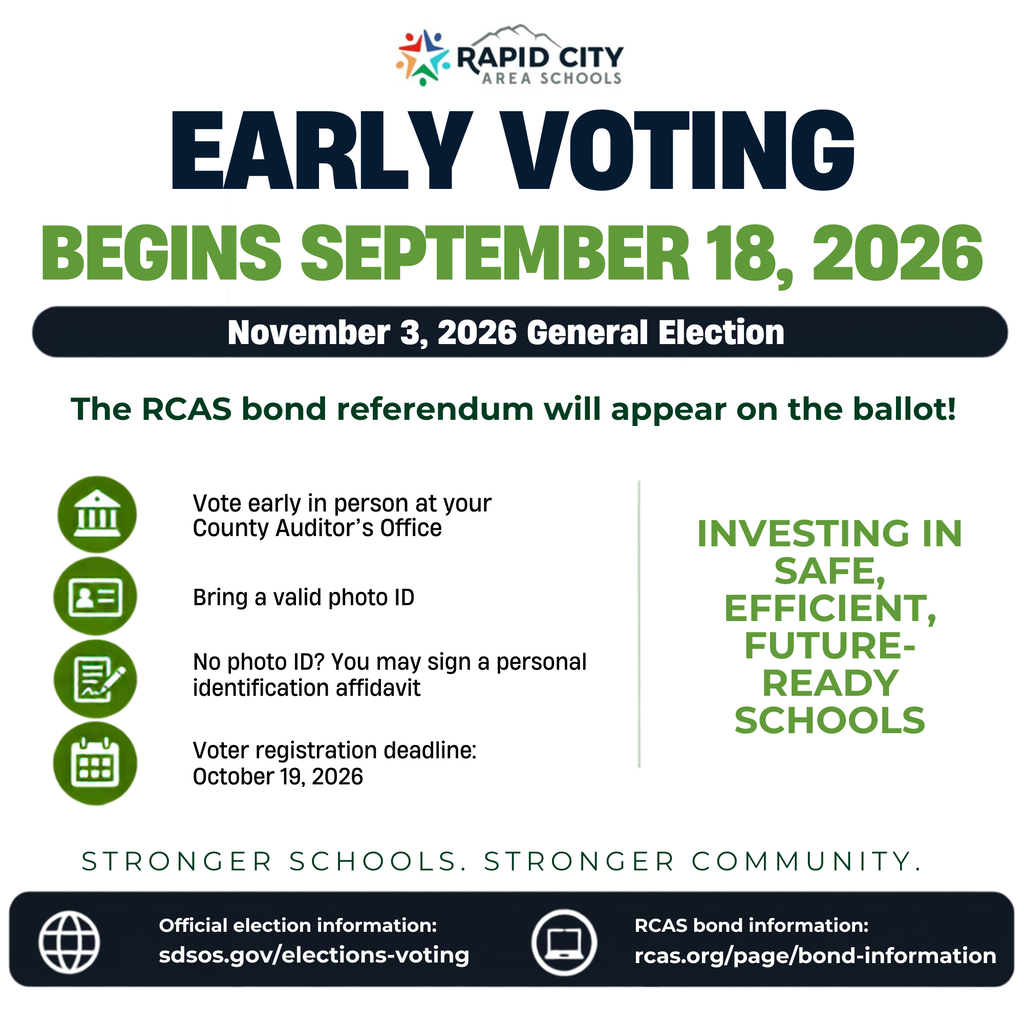 RAPID CITY
AREA SCHOOLS

EARLY VOTING

BEGINS SEPTEMBER 18, 2026

November 3, 2026 General Election

The RCAS bond referendum will appear on the ballot!

Vote early in person at your County Auditor's Office

Bring a valid photo ID

No photo ID? You may sign a personal identification affidavit

Voter registration deadline: October 19, 2026

INVESTING IN SAFE, EFFICIENT, FUTURE-READY SCHOOLS

STRONGER SCHOOLS. STRONGER COMMUNITY.

Official election information:
sdsos.gov/elections-voting

RCAS bond information:
rcas.org/page/bond-information